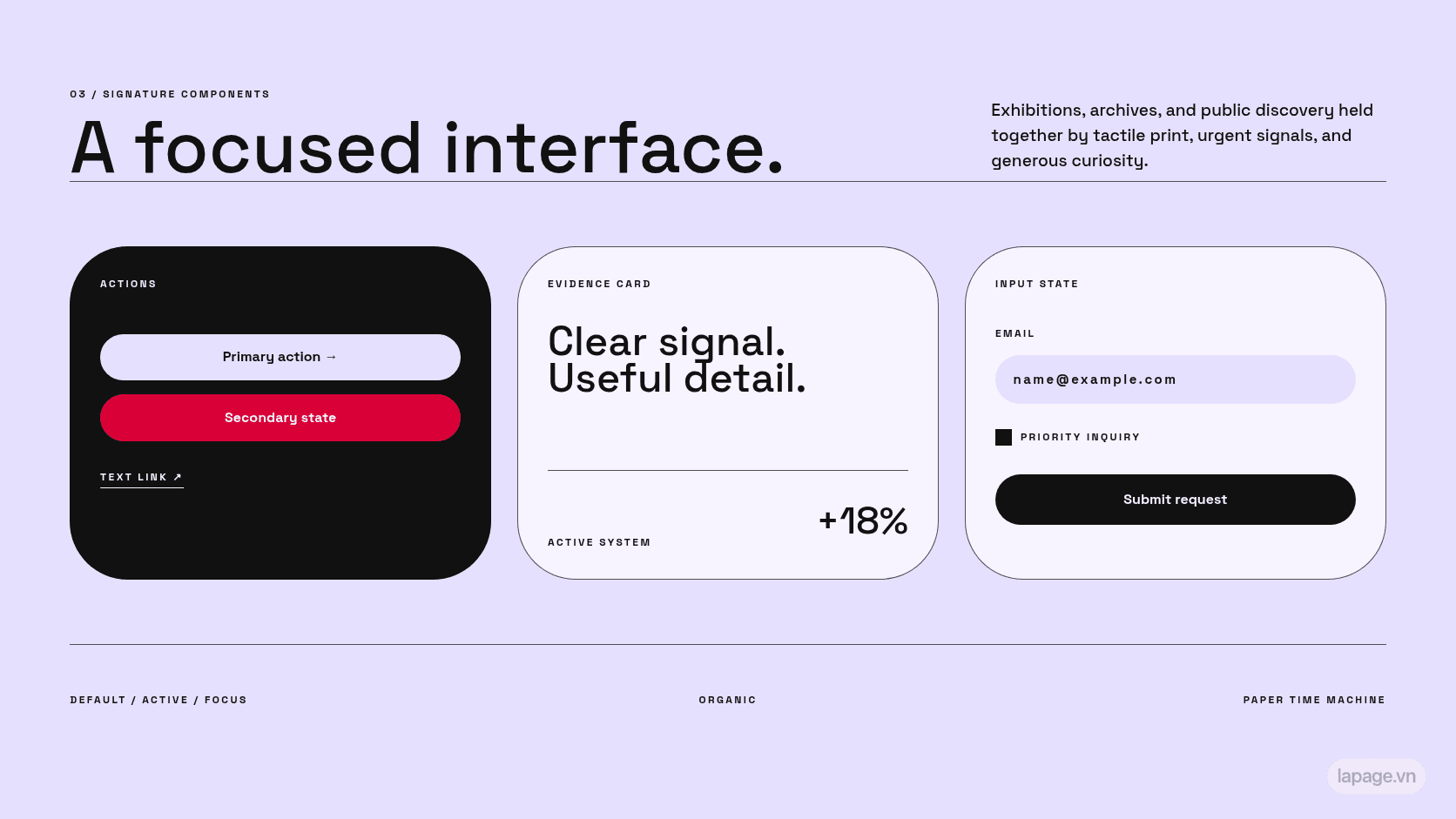 03 / SIGNATURE COMPONENTS

A focused interface.

Exhibitions, archives, and public discovery held together by tactile print, urgent signals, and generous curiosity.

ACTIONS

Primary action →

Secondary state

TEXT LINK ↗

EVIDENCE CARD

Clear signal.
Useful detail.

ACTIVE SYSTEM

+18%

INPUT STATE

EMAIL

name@example.com

PRIORITY INQUIRY

Submit request

DEFAULT / ACTIVE / FOCUS

ORGANIC

PAPER TIME MACHINE

lapage.vn